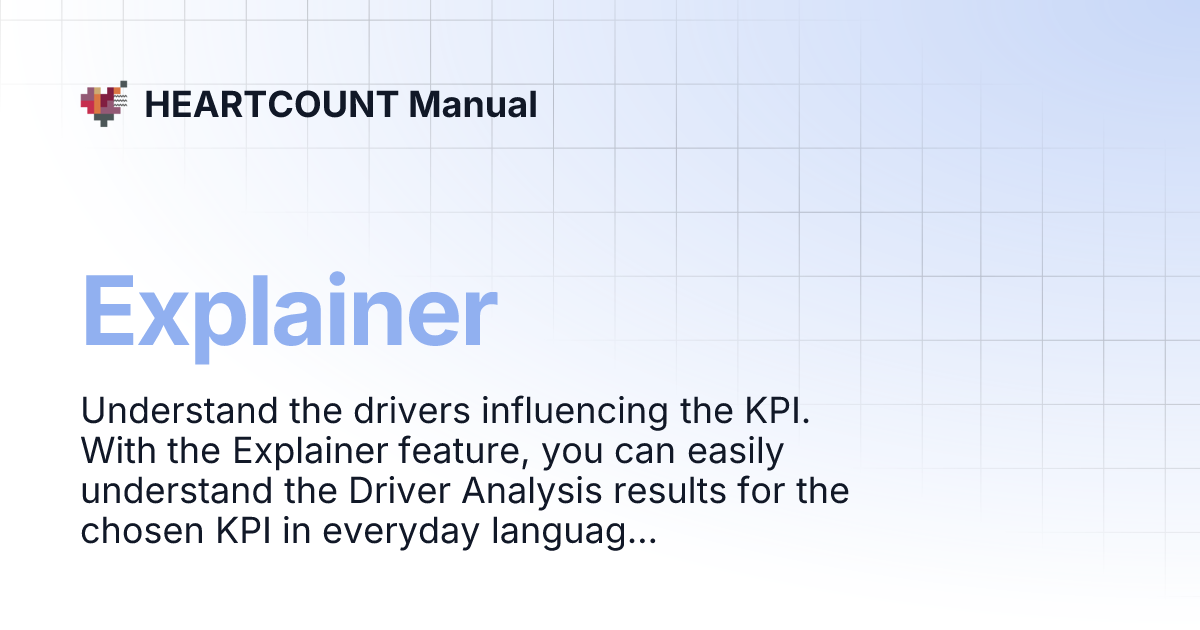 HEARTCOUNT Manual

Explainer

Understand the drivers influencing the KPI. With the Explainer feature, you can easily understand the Driver Analysis results for the chosen KPI in everyday languag...